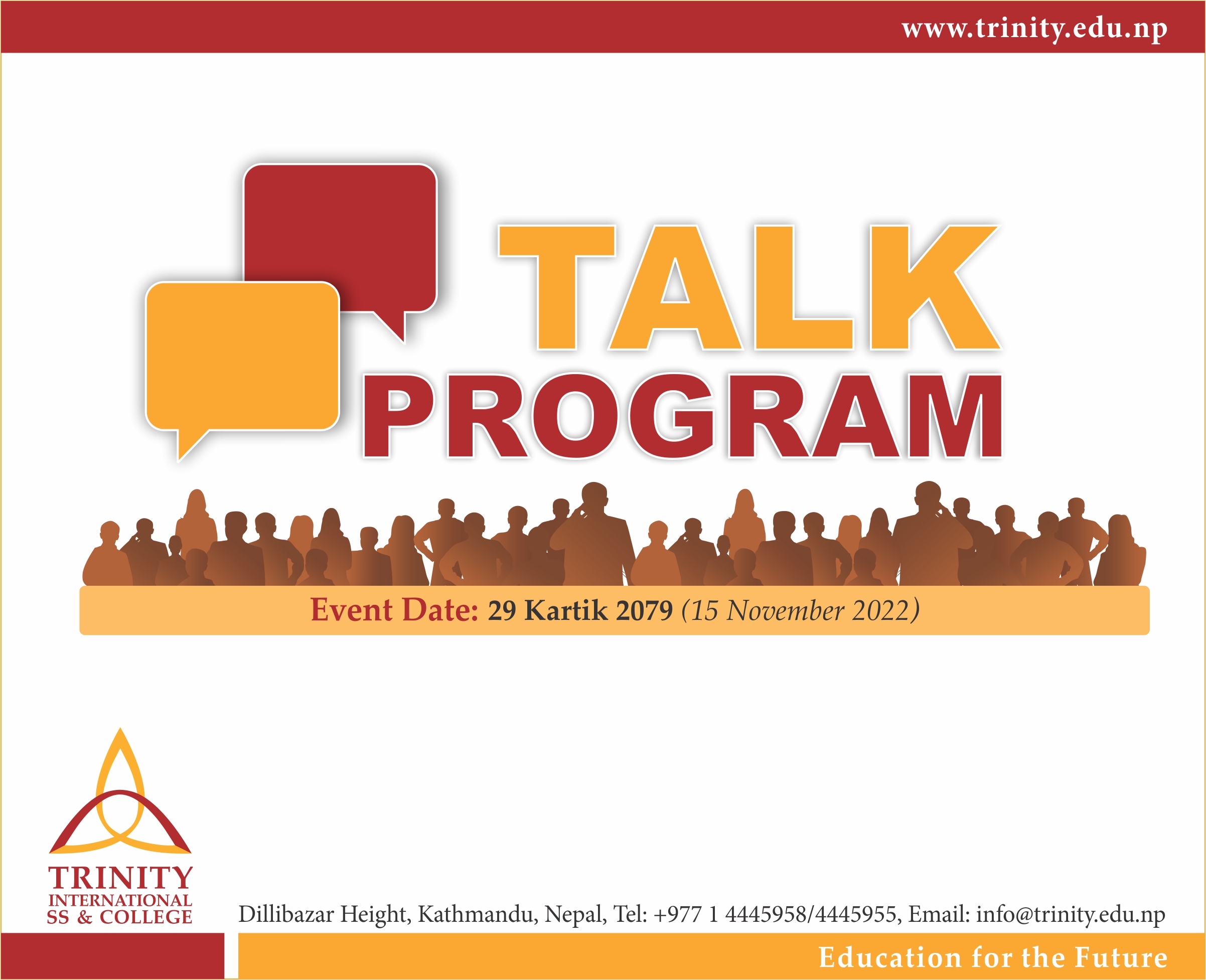 www.trinity.edu.np

TALK
PROGRAM

Event Date: 29 Kartik 2079 (15 November 2022)

TRINITY
INTERNATIONAL
SS & COLLEGE

Dillibazar Height, Kathmandu, Nepal, Tel: +977 1 4445958/4445955, Email: info@trinity.edu.np

Education for the Future